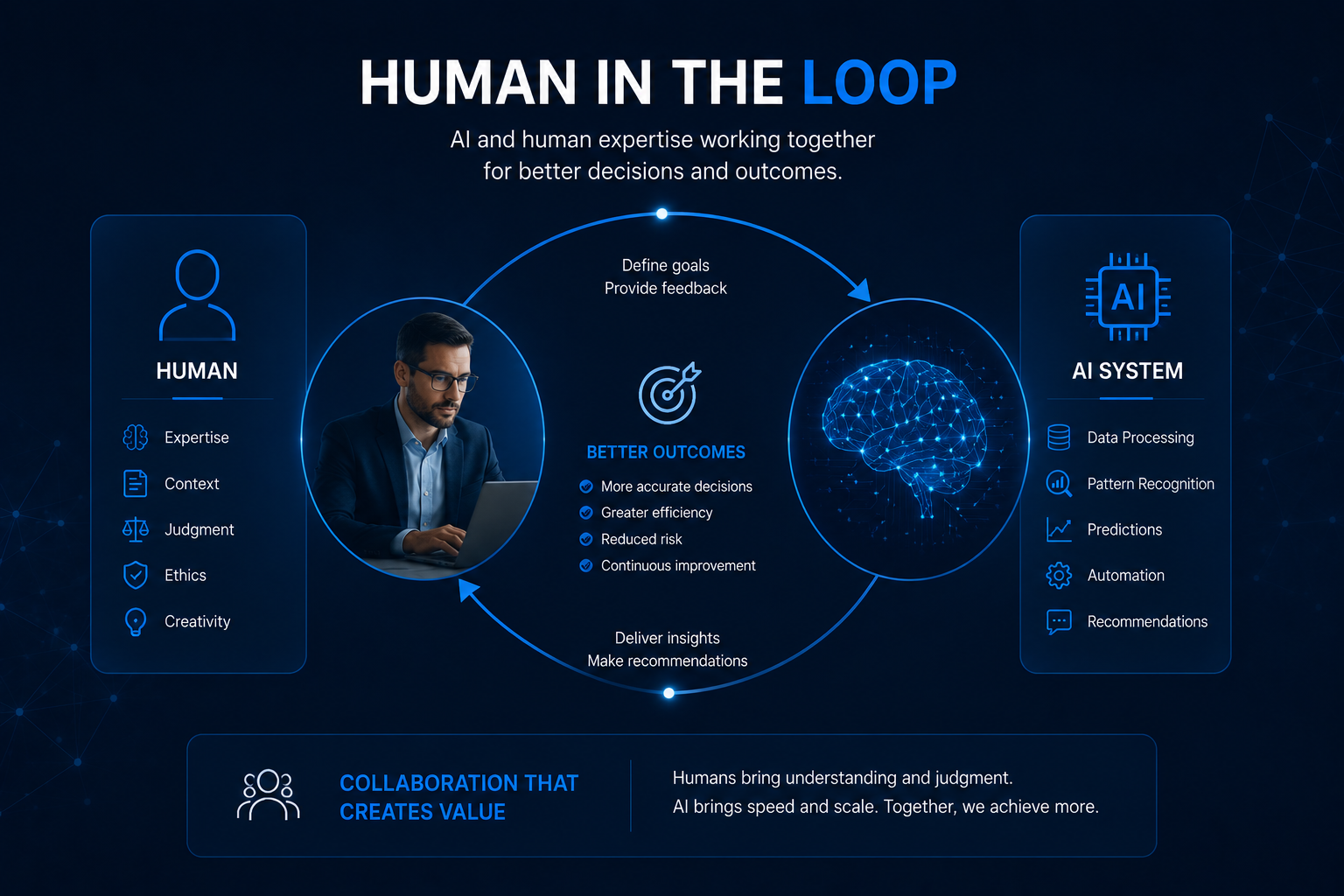 HUMAN IN THE LOOP

AI and human expertise working together for better decisions and outcomes.

HUMAN

Expertise
Context
Judgment
Ethics
Creativity

Define goals
Provide feedback

BETTER OUTCOMES

More accurate decisions
Greater efficiency
Reduced risk
Continuous improvement

Deliver insights
Make recommendations

AI

AI SYSTEM

Data Processing
Pattern Recognition
Predictions
Automation
Recommendations

COLLABORATION THAT CREATES VALUE

Humans bring understanding and judgment.
AI brings speed and scale. Together, we achieve more.